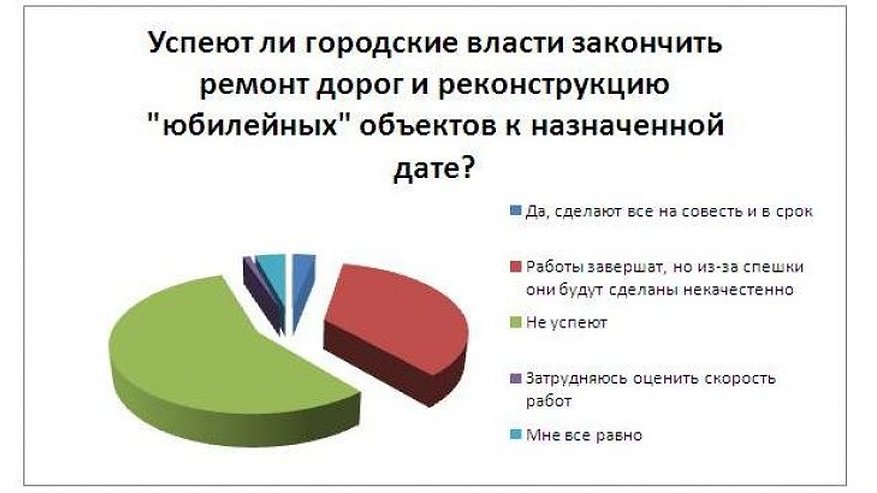 Успеют ли городские власти закончить ремонт дорог и реконструкцию "юбилейных" объектов к назначенной дате?

Да, сделают все на совесть и в срок

Работы завершат, но из-за спешки они будут сделаны некачестенно

Не успеют

Затрудняюсь оценить скорость работ

Мне все равно